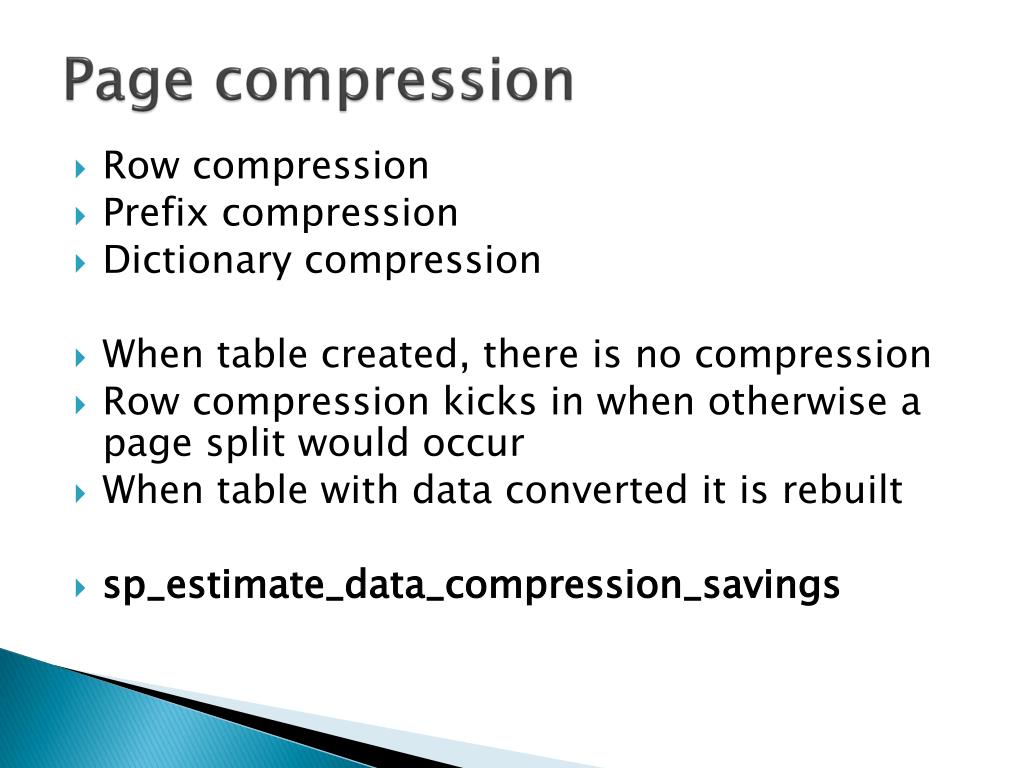 Page compression

Row compression
Prefix compression
Dictionary compression

When table created, there is no compression
Row compression kicks in when otherwise a page split would occur
When table with data converted it is rebuilt

sp_estimate_data_compression_savings